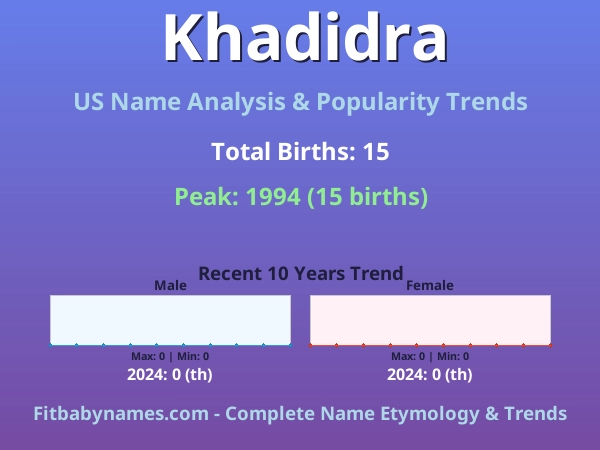 Khadidra

US Name Analysis & Popularity Trends

Total Births: 15

Peak: 1994 (15 births)

Recent 10 Years Trend

Male

Max: 0 | Min: 0

2024: 0 (th)

Female

Max: 0 | Min: 0

2024: 0 (th)

Fitbabynames.com - Complete Name Etymology & Trends